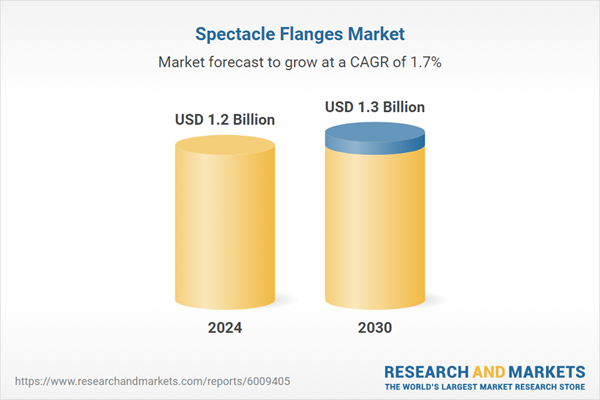 Spectacle Flanges Market

Market forecast to grow at a CAGR of 1.7%

USD 1.2 Billion

USD 1.3 Billion

2024

2030

https://www.researchandmarkets.com/reports/6009405

RESEARCH AND MARKETS
THE WORLD'S LARGEST MARKET RESEARCH STORE